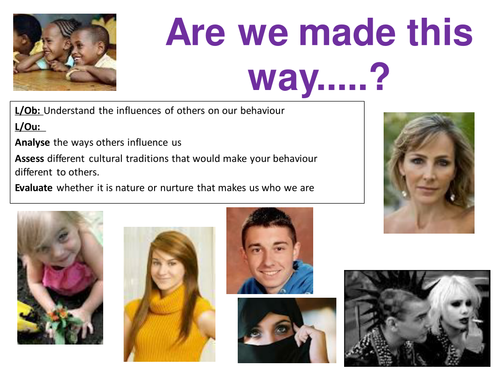 Are we made this way.....?

L/Ob: Understand the influences of others on our behaviour

L/Ou:

Analyse the ways others influence us

Assess different cultural traditions that would make your behaviour different to others.

Evaluate whether it is nature or nurture that makes us who we are